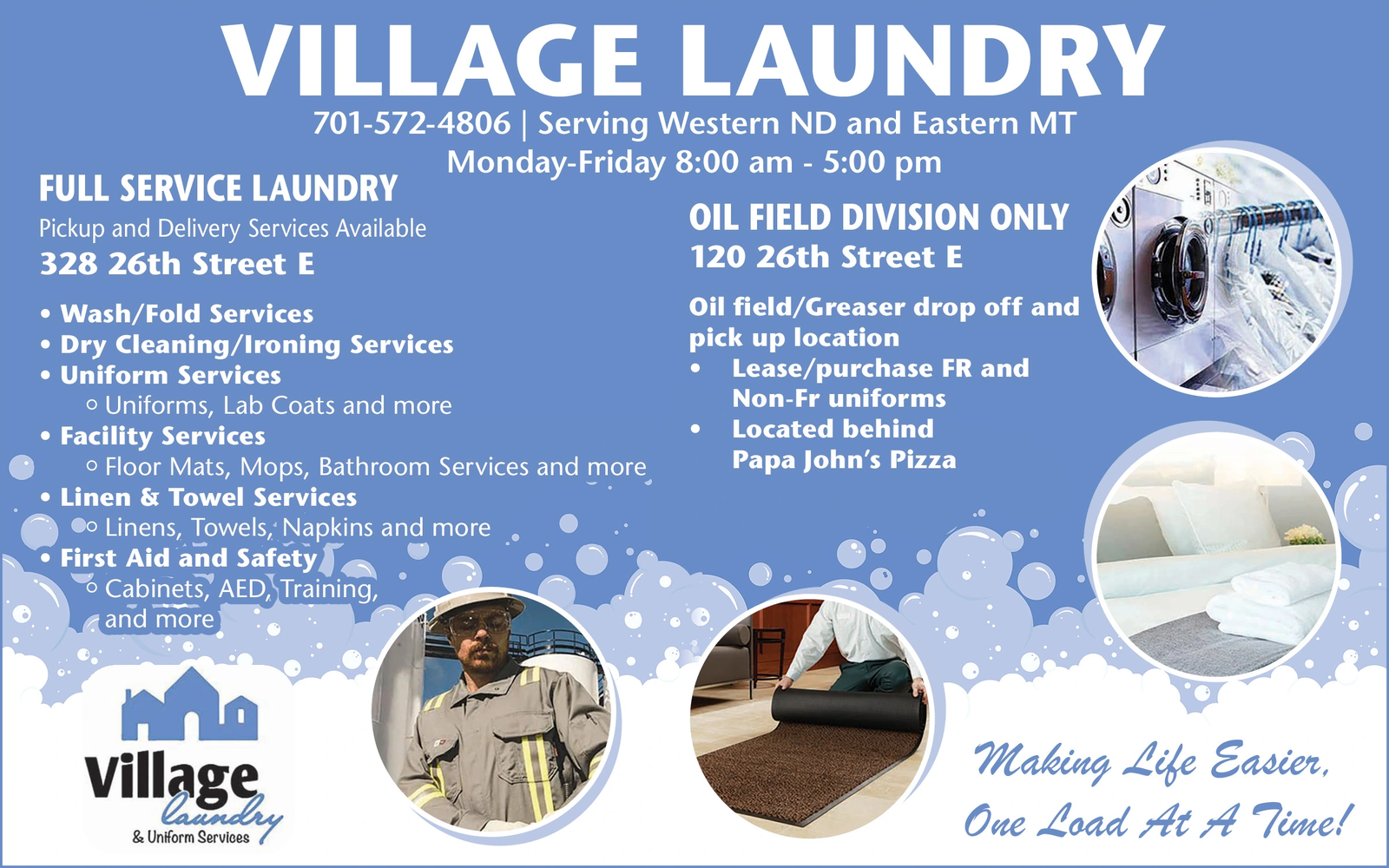 VILLAGE LAUNDRY

701-572-4806 | Serving Western ND and Eastern MT
Monday-Friday 8:00 am - 5:00 pm

FULL SERVICE LAUNDRY

Pickup and Delivery Services Available

328 26th Street E

• Wash/Fold Services
• Dry Cleaning/Ironing Services
• Uniform Services
 ○ Uniforms, Lab Coats and more
• Facility Services
 ○ Floor Mats, Mops, Bathroom Services and more
• Linen & Towel Services
 ○ Linens, Towels, Napkins and more
• First Aid and Safety
 ○ Cabinets, AED, Training, and more

OIL FIELD DIVISION ONLY

120 26th Street E

Oil field/Greaser drop off and pick up location
• Lease/purchase FR and Non-Fr uniforms
• Located behind Papa John's Pizza

Village laundry & Uniform Services

Making Life Easier, One Load At A Time!